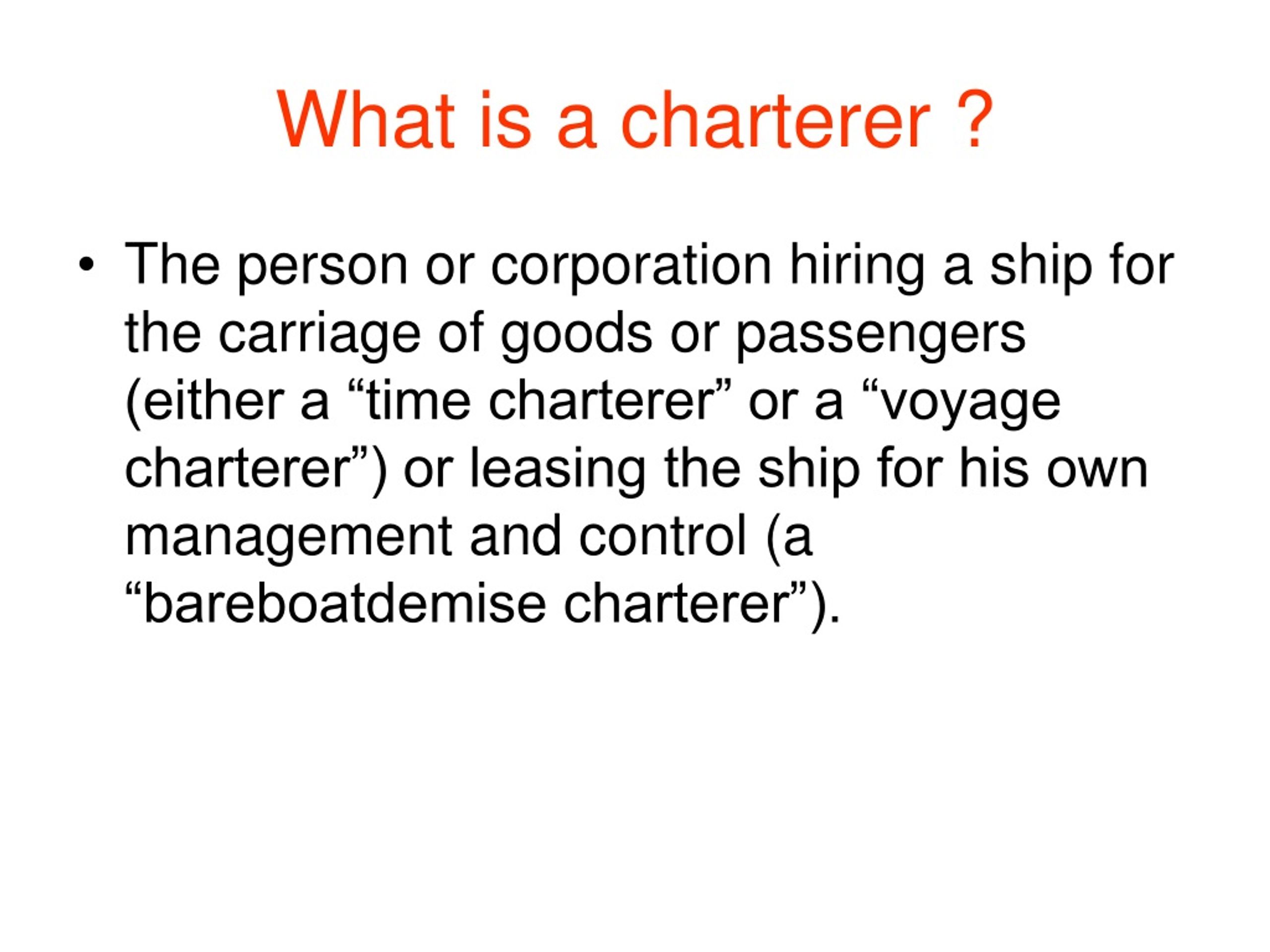 What is a charterer ?

• The person or corporation hiring a ship for the carriage of goods or passengers (either a “time charterer” or a “voyage charterer”) or leasing the ship for his own management and control (a “bareboatdemise charterer”).